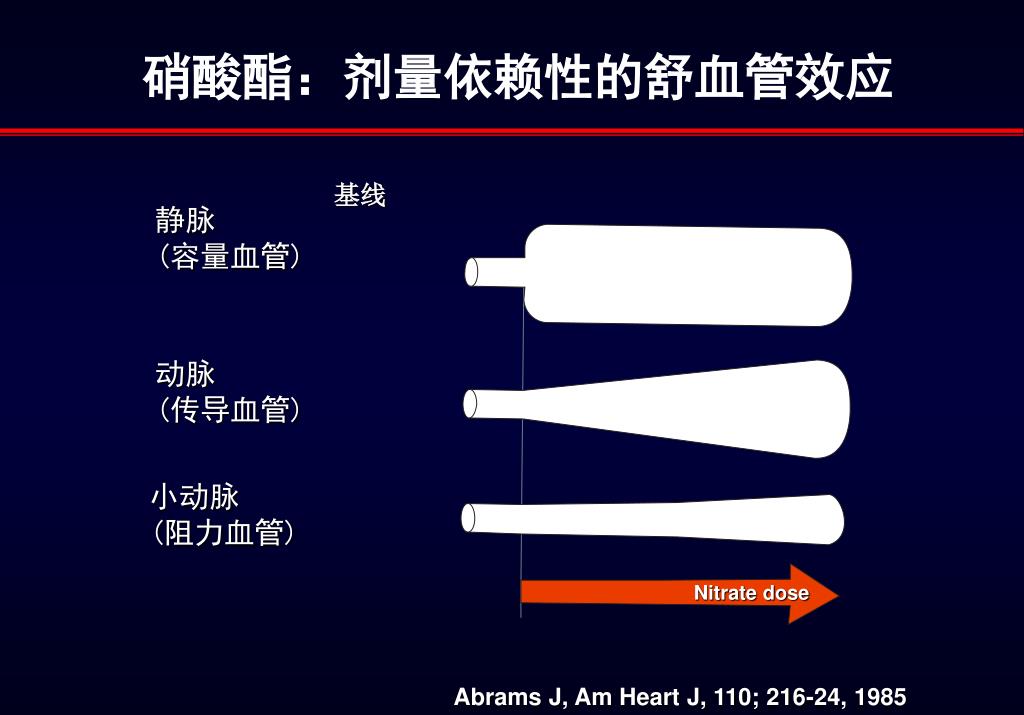 硝酸酯：剂量依赖性的舒血管效应

基线

静脉
（容量血管）

动脉
（传导血管）

小动脉
（阻力血管）

Nitrate dose

Abrams J, Am Heart J, 110; 216-24, 1985